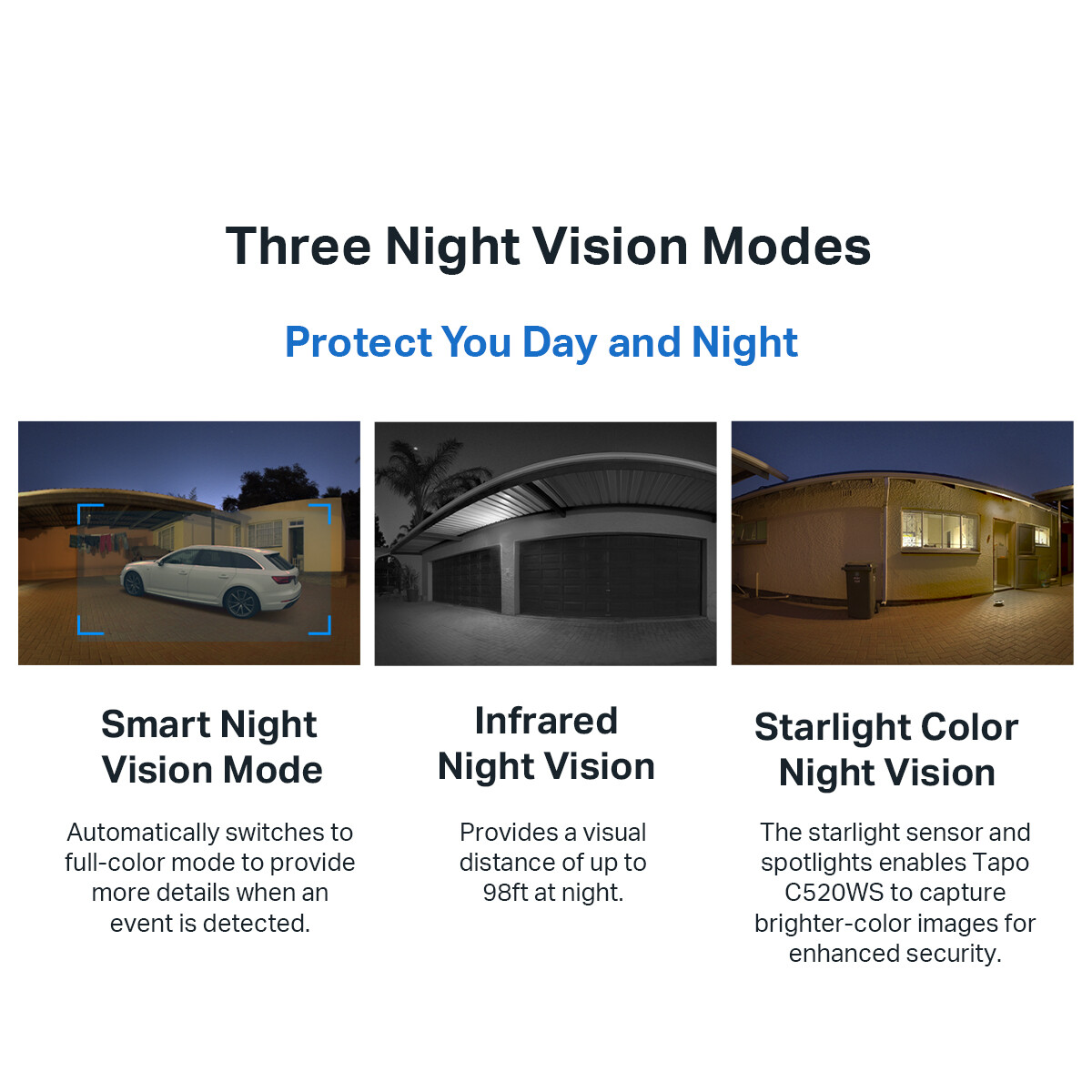 Three Night Vision Modes

Protect You Day and Night

Smart Night Vision Mode

Automatically switches to full-color mode to provide more details when an event is detected.

Infrared Night Vision

Provides a visual distance of up to 98ft at night.

Starlight Color Night Vision

The starlight sensor and spotlights enables Tapo C520WS to capture brighter-color images for enhanced security.